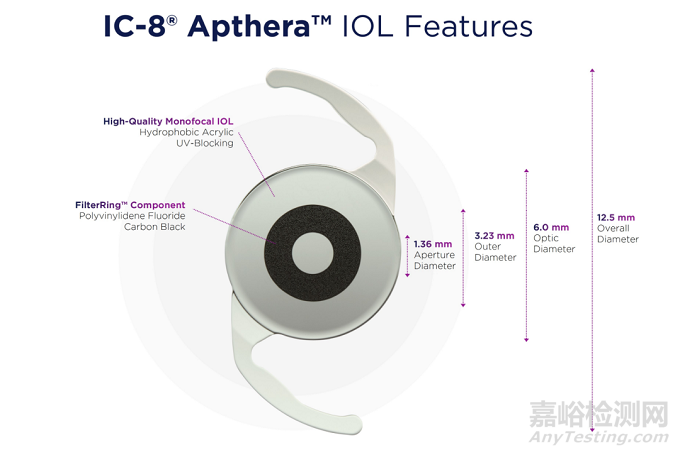 IC-8® Apthera™ IOL Features

High-Quality Monofocal IOL
Hydrophobic Acrylic
UV-Blocking

FilterRing™ Component
Polyvinylidene Fluoride
Carbon Black

1.36 mm
Aperture
Diameter

3.23 mm
Outer
Diameter

6.0 mm
Optic
Diameter

12.5 mm
Overall
Diameter

嘉峪检测网
AnyTesting.com